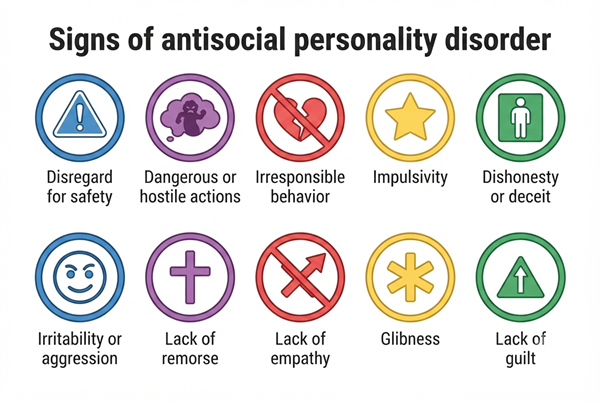 Signs of antisocial personality disorder

Disregard for safety

Dangerous or hostile actions

Irresponsible behavior

Impulsivity

Dishonesty or deceit

Irritability or aggression

Lack of remorse

Lack of empathy

Glibness

Lack of guilt